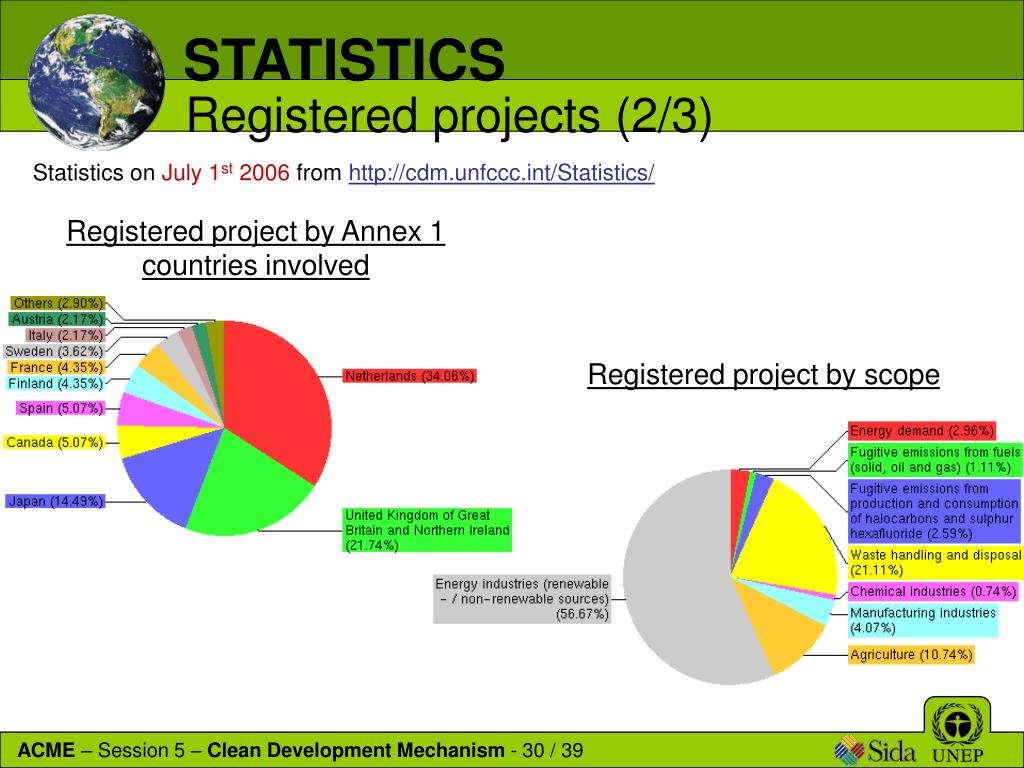 STATISTICS
Registered projects (2/3)

Statistics on July 1$^{st}$ 2006 from http://cdm.unfccc.int/Statistics/

Registered project by Annex 1 countries involved

Others (2.90%)
Austria (2.17%)
Italy (2.17%)
Sweden (3.62%)
France (4.35%)
Finland (4.35%)
Spain (5.07%)
Canada (5.07%)
Japan (14.49%)
Netherlands (34.06%)
United Kingdom of Great Britain and Northern Ireland (21.74%)

Registered project by scope

Energy demand (2.96%)
Fugitive emissions from fuels (solid, oil and gas) (1.11%)
Fugitive emissions from production and consumption of halocarbons and sulphur hexafluoride (2.59%)
Waste handling and disposal (21.11%)
Chemical industries (0.74%)
Manufacturing industries (4.07%)
Agriculture (10.74%)
Energy industries (renewable - / non-renewable sources) (56.67%)

ACME – Session 5 – Clean Development Mechanism - 30 / 39

Sida UNEP